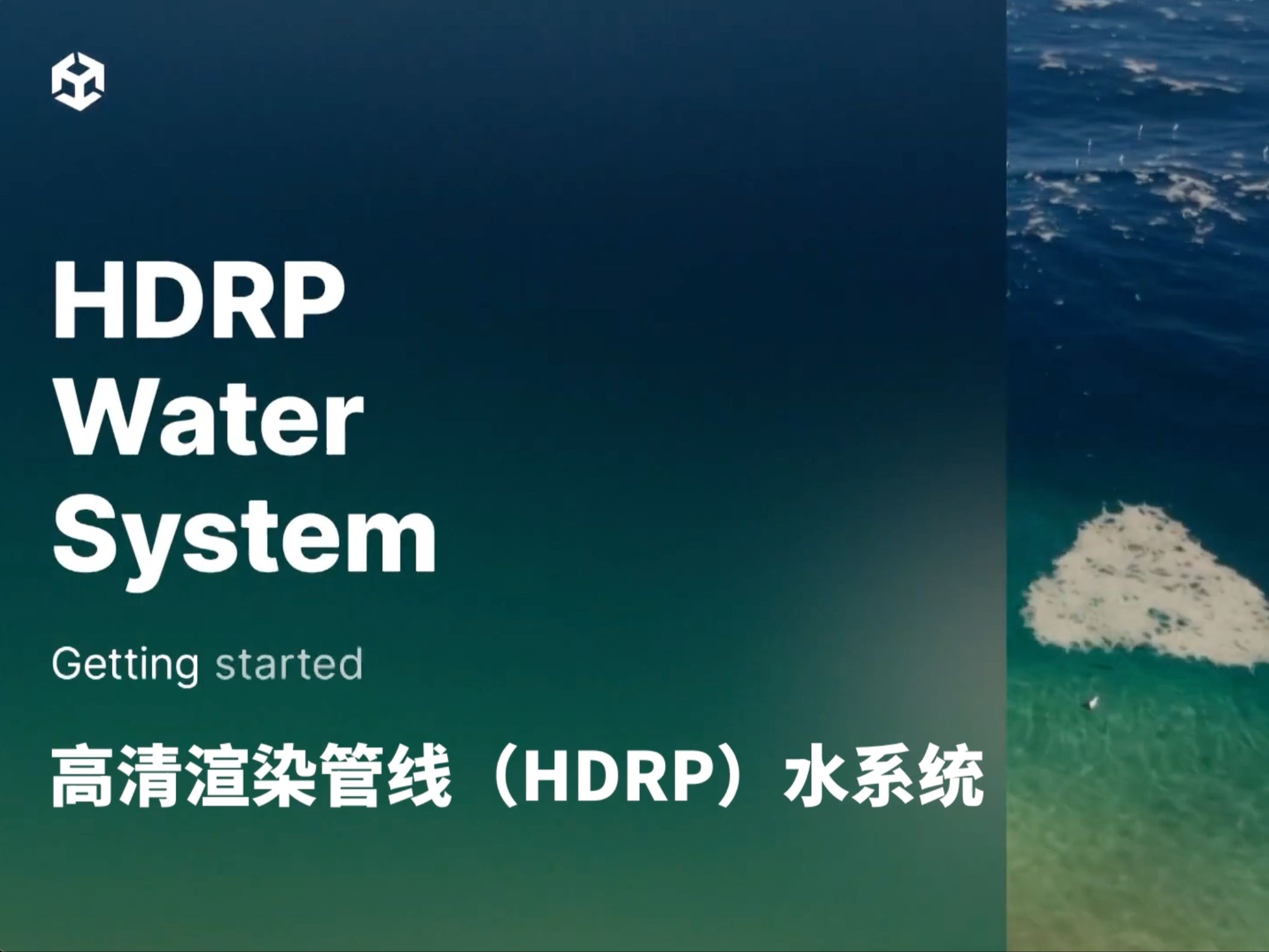 HDRP
Water
System

Getting started

高清渲染管线（HDRP）水系统